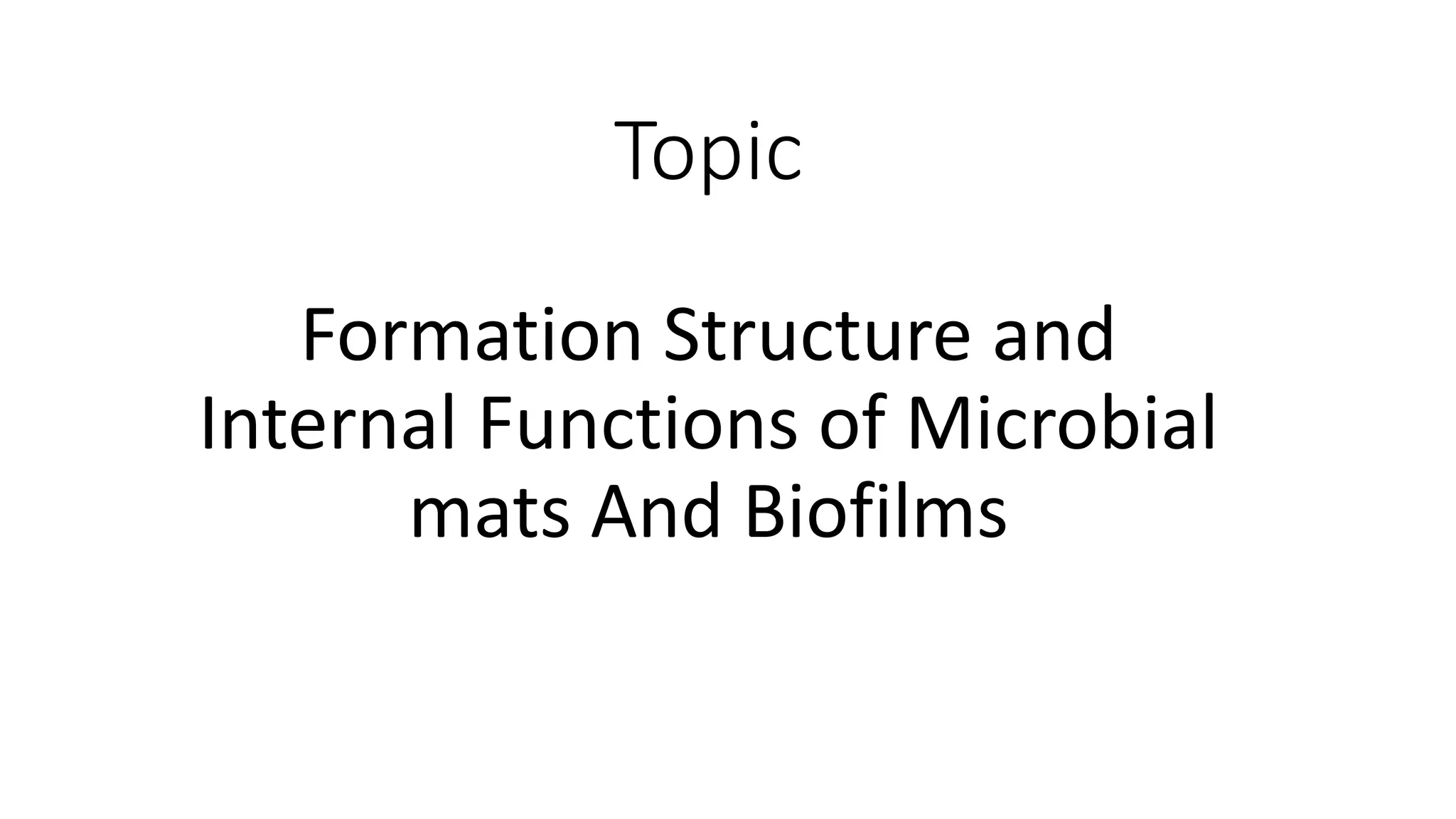 Topic

Formation Structure and Internal Functions of Microbial mats And Biofilms